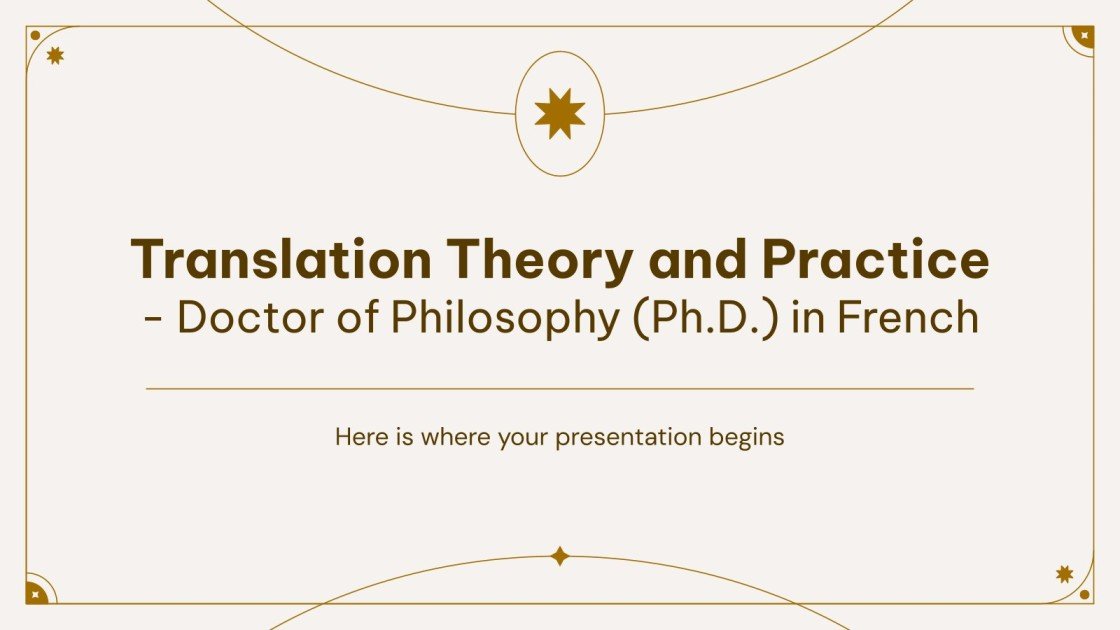 Translation Theory and Practice - Doctor of Philosophy (Ph.D.) in French

Here is where your presentation begins